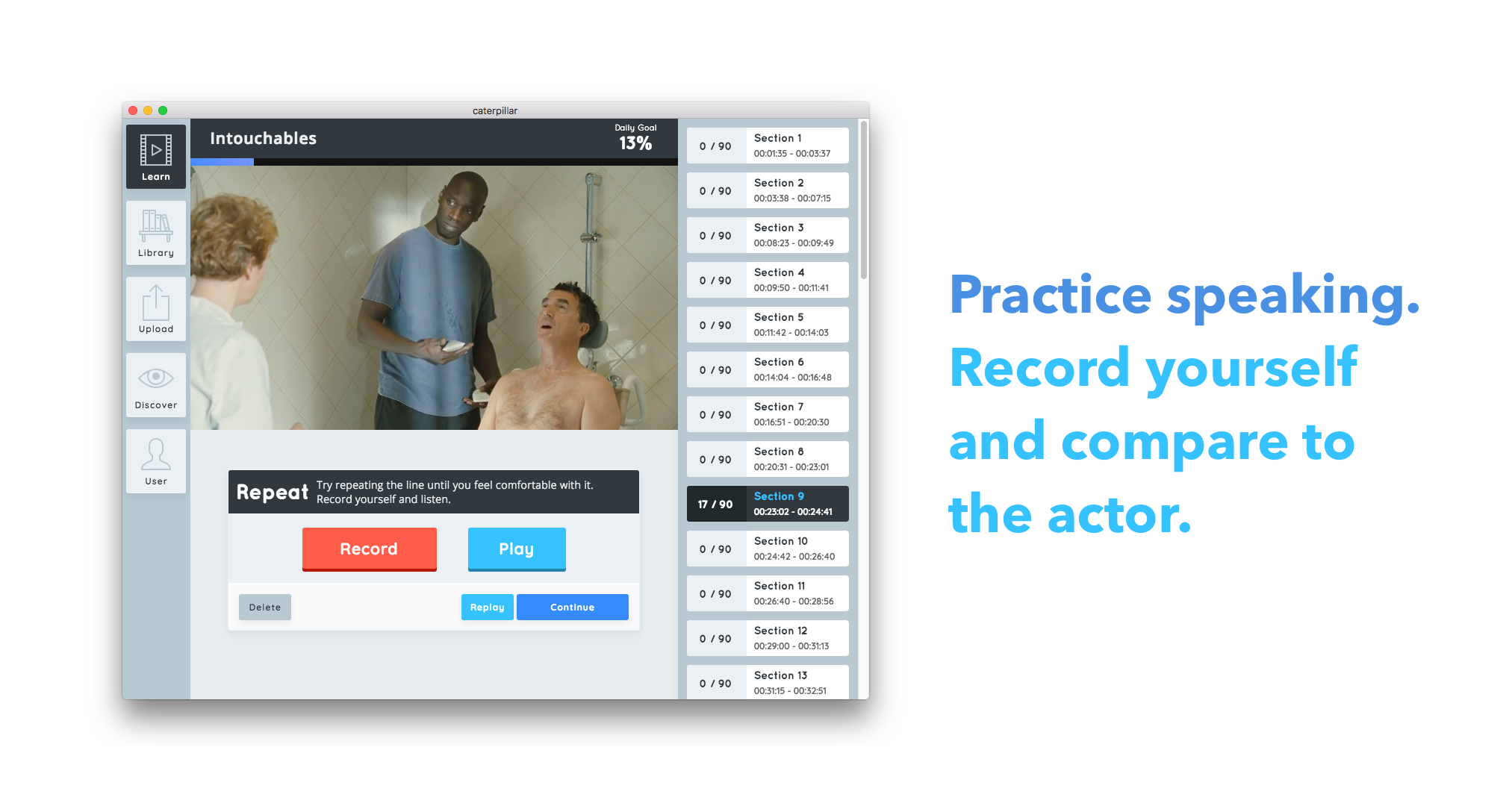 caterpillar

Learn

Library

Upload

Discover

User

Intouchables

Daily Goal
13%

Repeat Try repeating the line until you feel comfortable with it. Record yourself and listen.

Record

Play

Delete

Replay

Continue

0 / 90 Section 1 00:01:35 - 00:03:37

0 / 90 Section 2 00:03:38 - 00:07:15

0 / 90 Section 3 00:08:23 - 00:09:49

0 / 90 Section 4 00:09:50 - 00:11:41

0 / 90 Section 5 00:11:42 - 00:14:03

0 / 90 Section 6 00:14:04 - 00:16:48

0 / 90 Section 7 00:16:51 - 00:20:30

0 / 90 Section 8 00:20:31 - 00:23:01

17 / 90 Section 9 00:23:02 - 00:24:41

0 / 90 Section 10 00:24:42 - 00:26:40

0 / 90 Section 11 00:26:40 - 00:28:56

0 / 90 Section 12 00:29:00 - 00:31:13

0 / 90 Section 13 00:31:15 - 00:32:51

Practice speaking. Record yourself and compare to the actor.